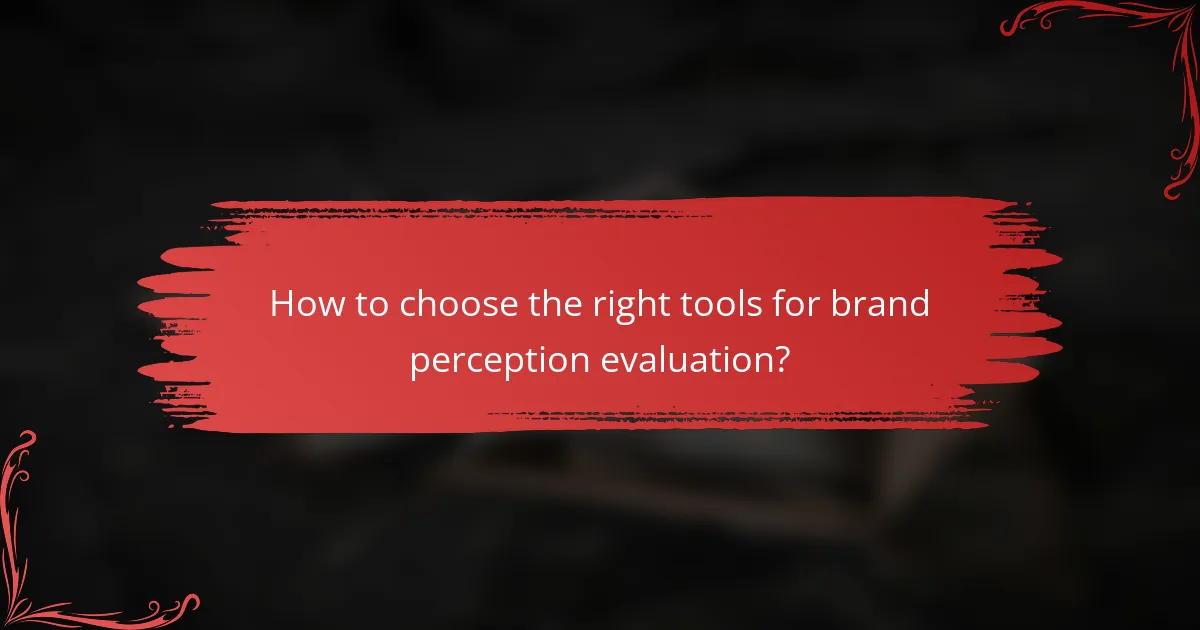 How to choose the right tools for brand perception evaluation?